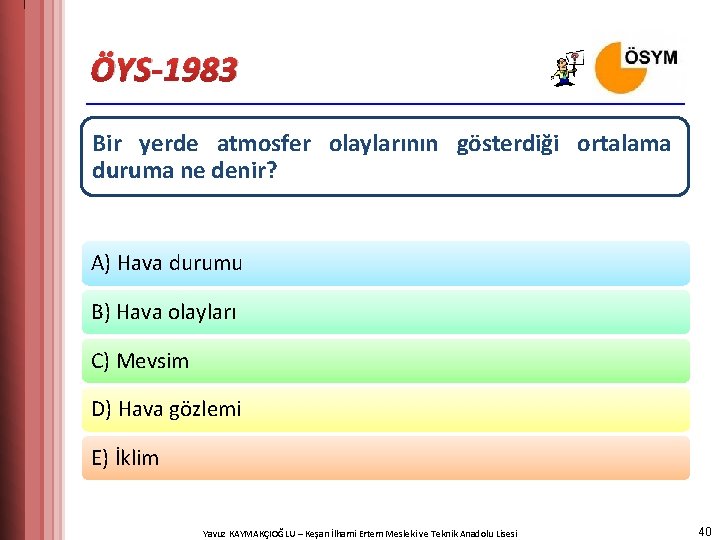 ÖYS-1983

ÖSYM

Bir yerde atmosfer olaylarının gösterdiği ortalama duruma ne denir?

A) Hava durumu

B) Hava olayları

C) Mevsim

D) Hava gözlemi

E) İklim

Yavuz KAYMAKÇIOĞLU – Keşan İlhami Ertem Mesleki ve Teknik Anadolu Lisesi

40